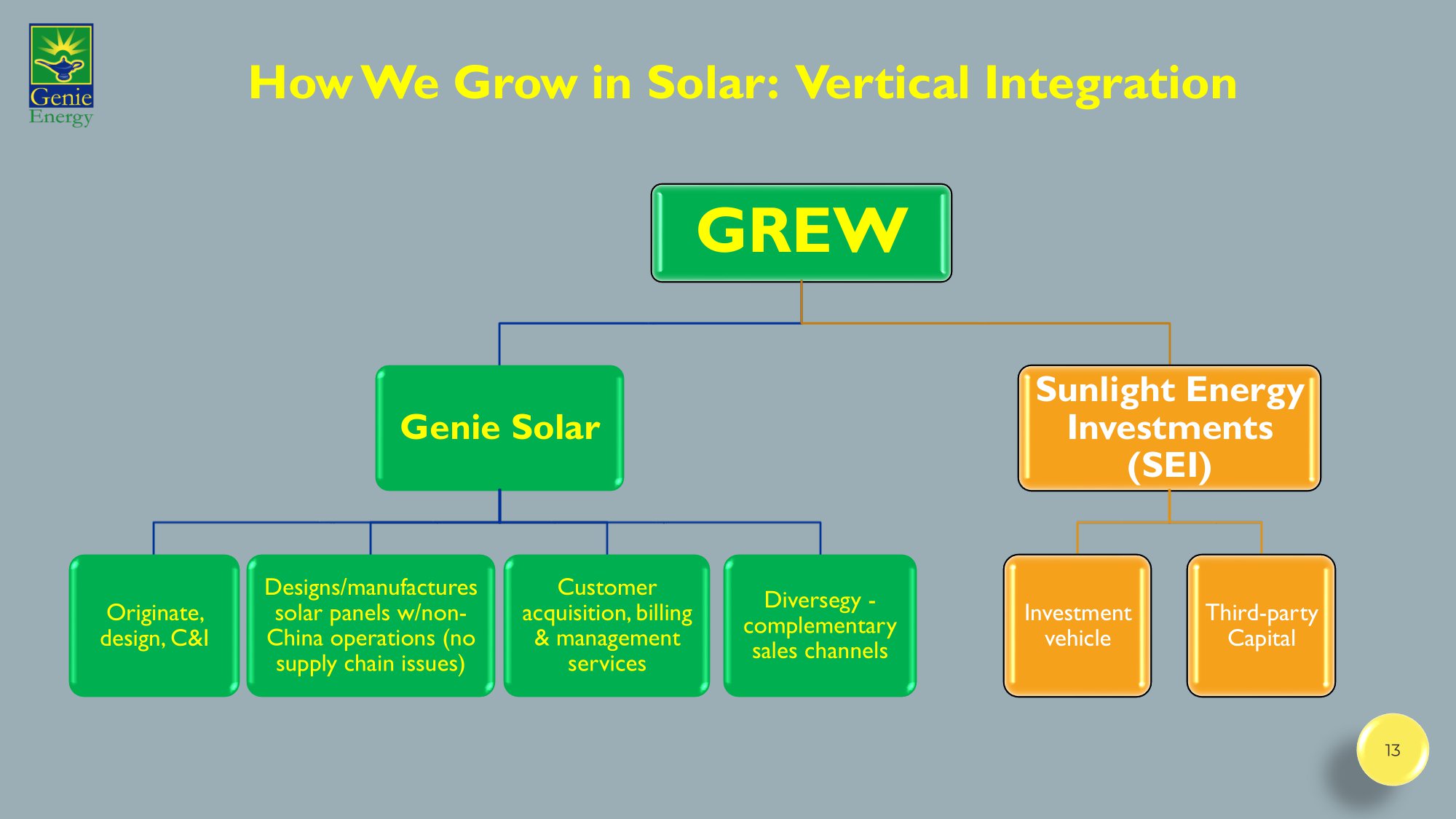 Genie Energy

How We Grow in Solar: Vertical Integration

GREW

Genie Solar

Sunlight Energy Investments (SEI)

Originate, design, C&I

Designs/manufactures solar panels w/non-China operations (no supply chain issues)

Customer acquisition, billing & management services

Diversegy - complementary sales channels

Investment vehicle

Third-party Capital

13